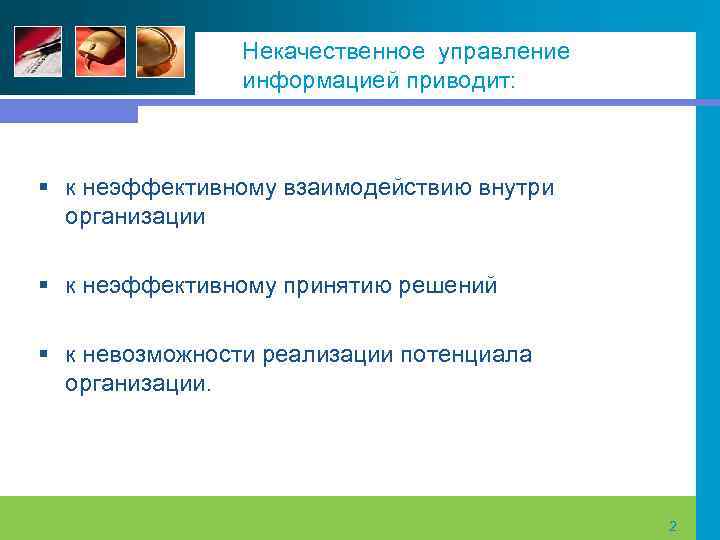 Некачественное управление информацией приводит:

▪ к неэффективному взаимодействию внутри организации

▪ к неэффективному принятию решений

▪ к невозможности реализации потенциала организации.

2